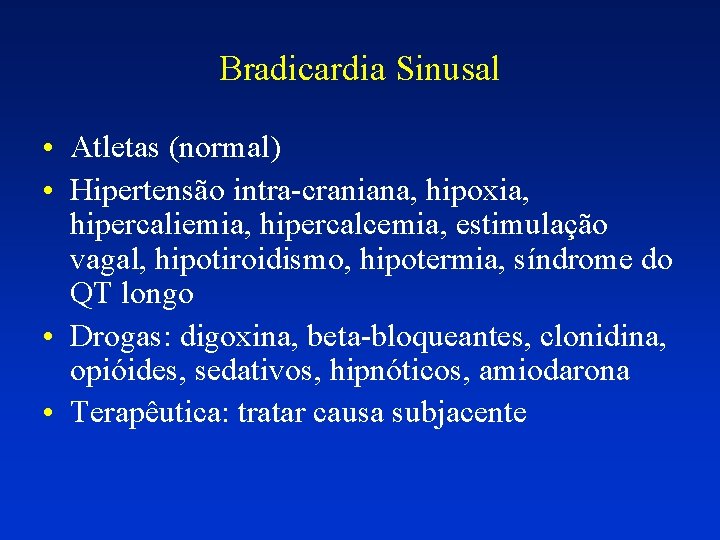 Bradicardia Sinusal

• Atletas (normal)
• Hipertensão intra-craniana, hipoxia, hipercaliemia, hipercalcemia, estimulação vagal, hipotiroidismo, hipotermia, síndrome do QT longo
• Drogas: digoxina, beta-bloqueantes, clonidina, opióides, sedativos, hipnóticos, amiodarona
• Terapêutica: tratar causa subjacente